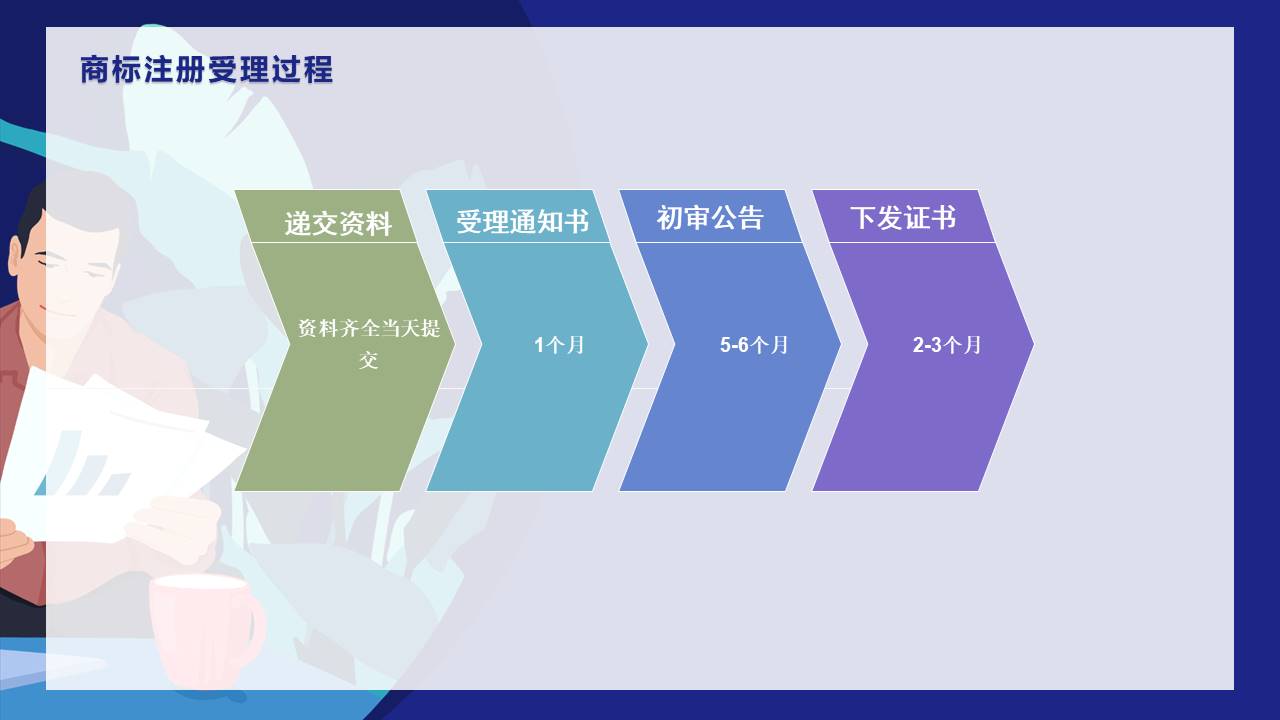 商标注册受理过程

递交资料

资料齐全当天提交

受理通知书

1个月

初审公告

5-6个月

下发证书

2-3个月